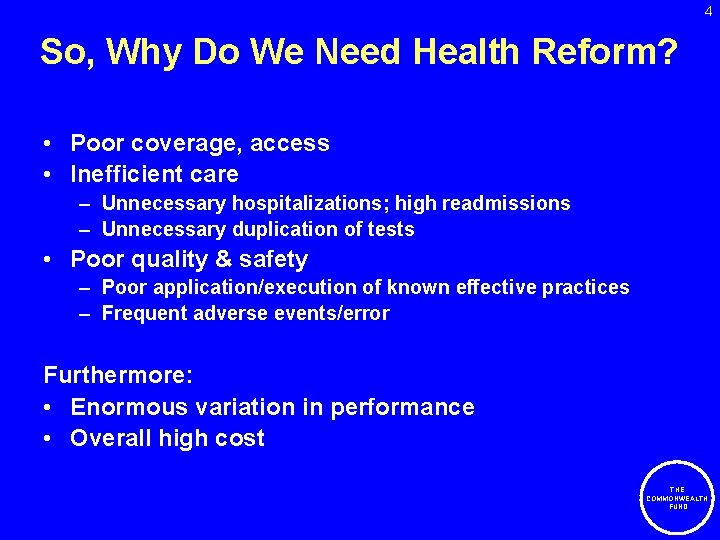 4

So, Why Do We Need Health Reform?

• Poor coverage, access
• Inefficient care
– Unnecessary hospitalizations; high readmissions
– Unnecessary duplication of tests
• Poor quality & safety
– Poor application/execution of known effective practices
– Frequent adverse events/error

Furthermore:
• Enormous variation in performance
• Overall high cost

THE COMMONWEALTH FUND